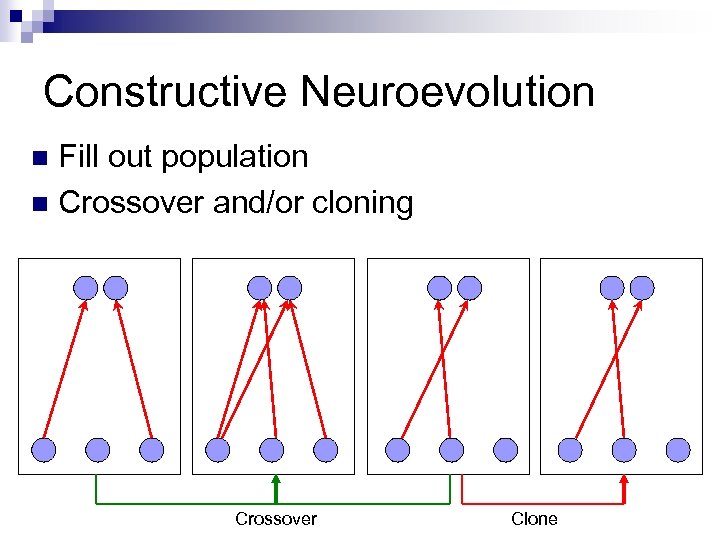 Constructive Neuroevolution

Fill out population

Crossover and/or cloning

Crossover

Clone